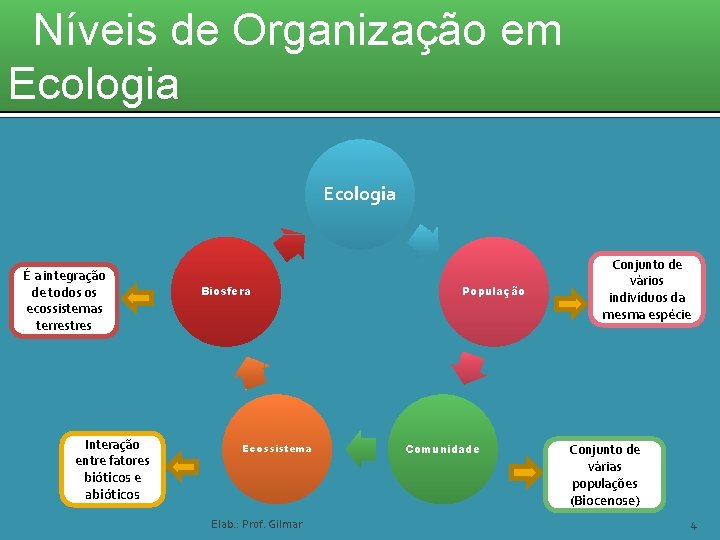 Níveis de Organização em Ecologia

Ecologia

População

Conjunto de vários indivíduos da mesma espécie

Comunidade

Conjunto de várias populações (Biocenose)

Ecossistema

Interação entre fatores bióticos e abióticos

Biosfera

É a integração de todos os ecossistemas terrestres

Elab.: Prof. Gilmar

4